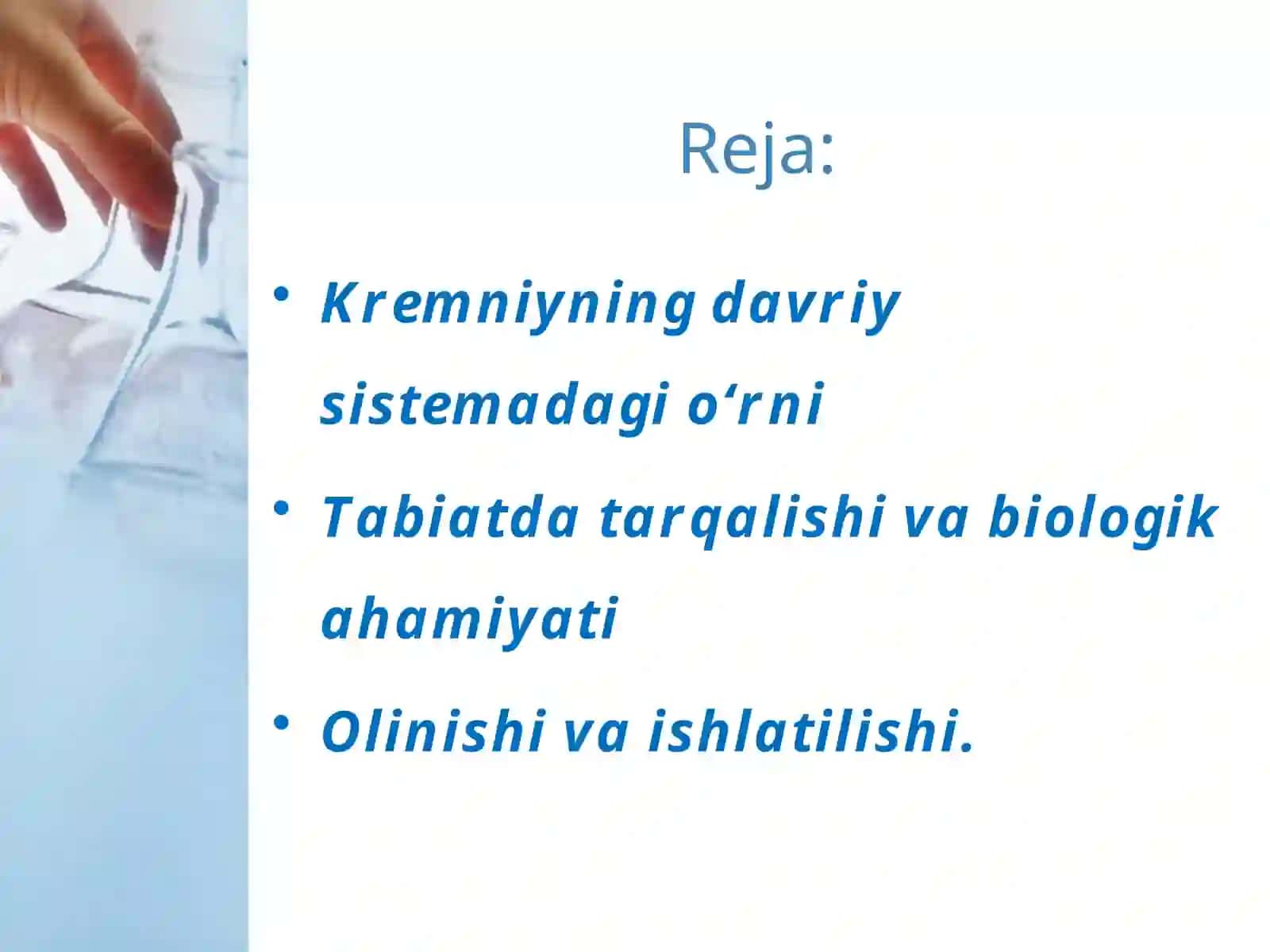 Reja:

• Kremniyning davriy sistemadagi o‘rni

• Tabiatda tarqalishi va biologik ahamiyati

• Olinishi va ishlatilishi.